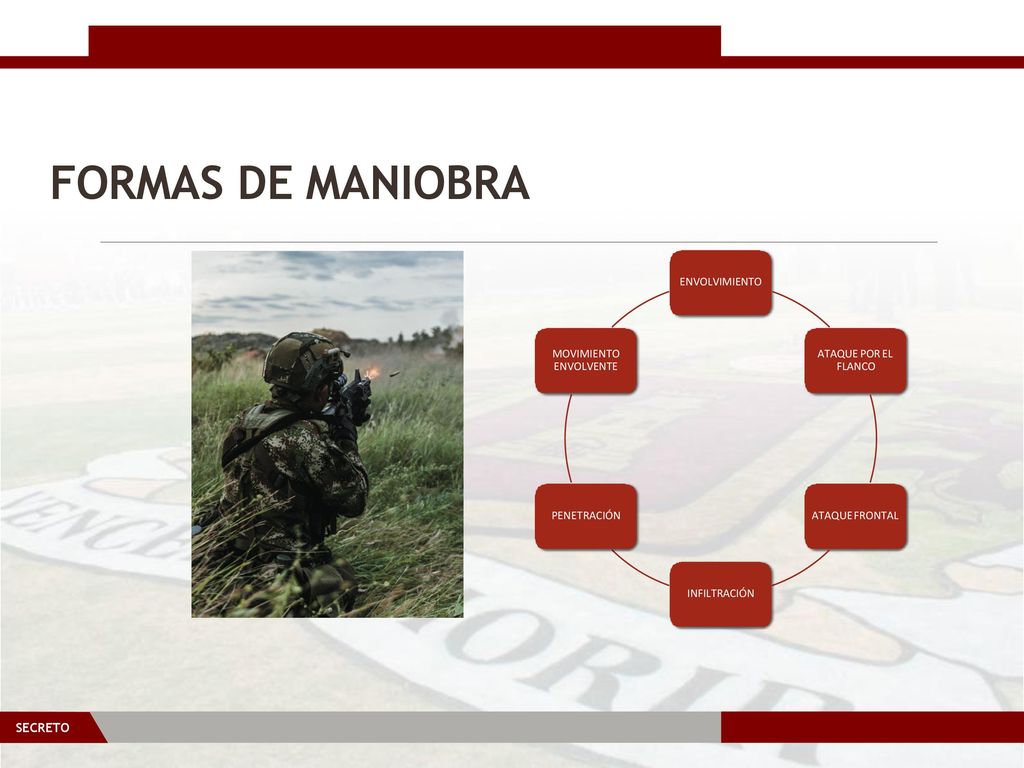 FORMAS DE MANIOBRA

ENVOLVIMIENTO

ATAQUE POR EL FLANCO

ATAQUE FRONTAL

INFILTRACIÓN

PENETRACIÓN

MOVIMIENTO ENVOLVENTE

SECRETO